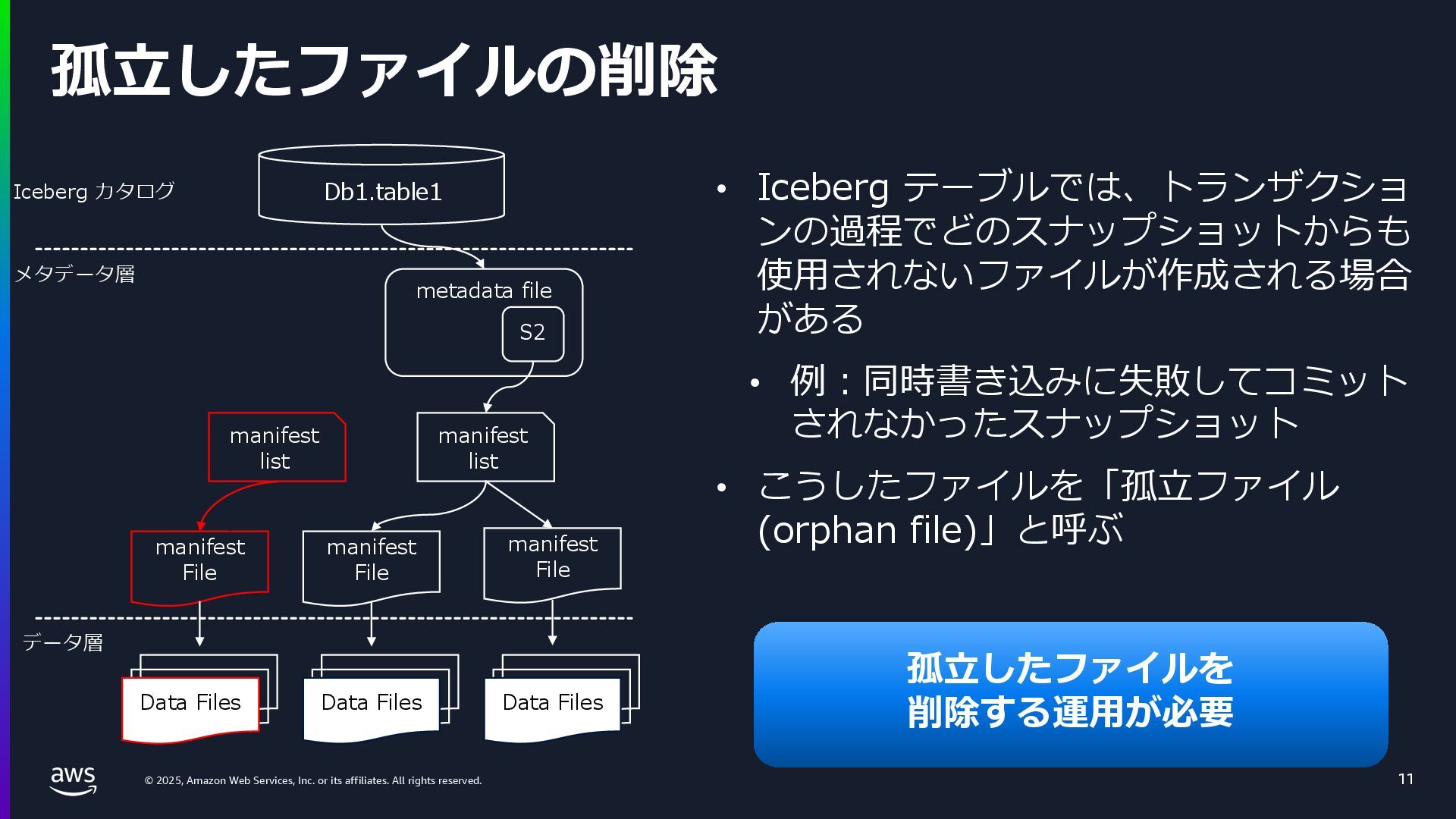 孤立したファイルの削除

Iceberg カタログ

Db1.table1

メタデータ層

metadata file

S2

manifest list

manifest list

manifest File

manifest File

manifest File

データ層

Data Files

Data Files

Data Files

• Iceberg テーブルでは、トランザクションの過程でどのスナップショットからも使用されないファイルが作成される場合がある

• 例：同時書き込みに失敗してコミットされなかったスナップショット

• こうしたファイルを「孤立ファイル (orphan file)」と呼ぶ

孤立したファイルを削除する運用が必要

aws

© 2025, Amazon Web Services, Inc. or its affiliates. All rights reserved.

11